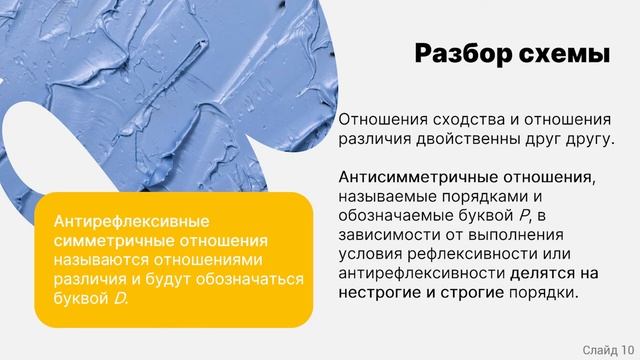 Разбор схемы

Отношения сходства и отношения различия двойственны друг другу.

Антисимметричные отношения, называемые порядками и обозначаемые буквой $P$, в зависимости от выполнения условия рефлексивности или антирефлексивности делятся на нестрогие и строгие порядки.

Антирефлексивные симметричные отношения называются отношениями различия и будут обозначаться буквой $D$.

Слайд 10